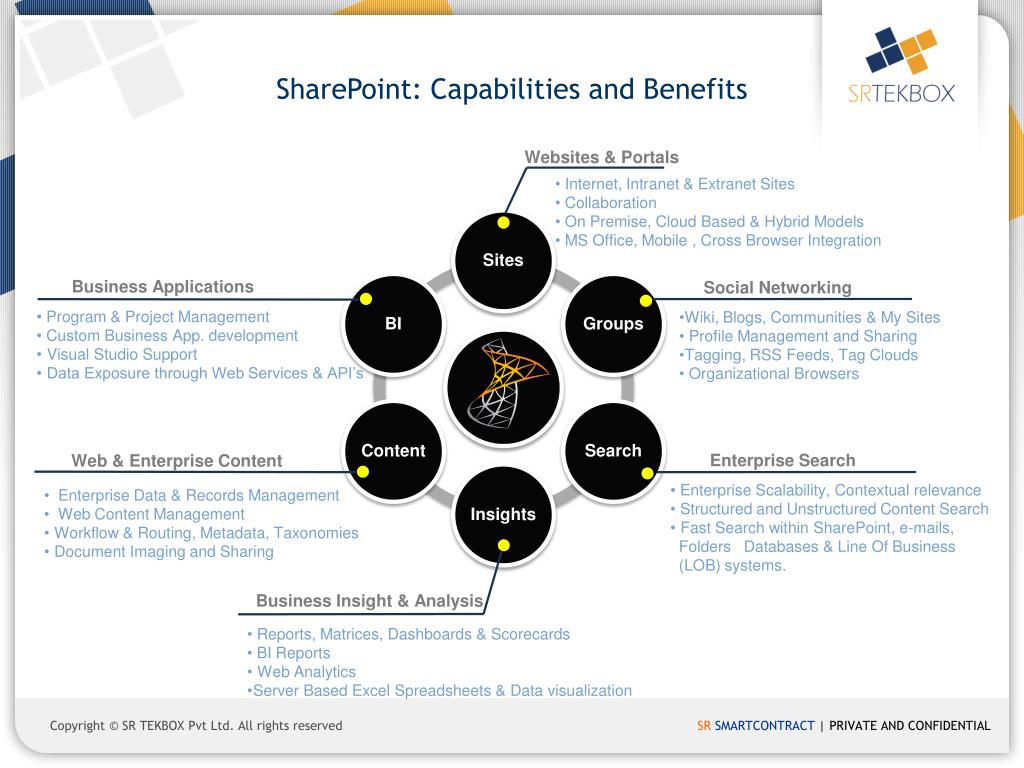 SharePoint: Capabilities and Benefits

SRTEKBOX

Websites & Portals
• Internet, Intranet & Extranet Sites
• Collaboration
• On Premise, Cloud Based & Hybrid Models
• MS Office, Mobile , Cross Browser Integration

Business Applications
• Program & Project Management
• Custom Business App. development
• Visual Studio Support
• Data Exposure through Web Services & API's

Social Networking
•Wiki, Blogs, Communities & My Sites
• Profile Management and Sharing
•Tagging, RSS Feeds, Tag Clouds
• Organizational Browsers

Sites

BI

Groups

Content

Search

Insights

Web & Enterprise Content
• Enterprise Data & Records Management
• Web Content Management
• Workflow & Routing, Metadata, Taxonomies
• Document Imaging and Sharing

Enterprise Search
• Enterprise Scalability, Contextual relevance
• Structured and Unstructured Content Search
• Fast Search within SharePoint, e-mails, Folders Databases & Line Of Business (LOB) systems.

Business Insight & Analysis
• Reports, Matrices, Dashboards & Scorecards
• BI Reports
• Web Analytics
•Server Based Excel Spreadsheets & Data visualization

Copyright © SR TEKBOX Pvt Ltd. All rights reserved

SR SMARTCONTRACT | PRIVATE AND CONFIDENTIAL